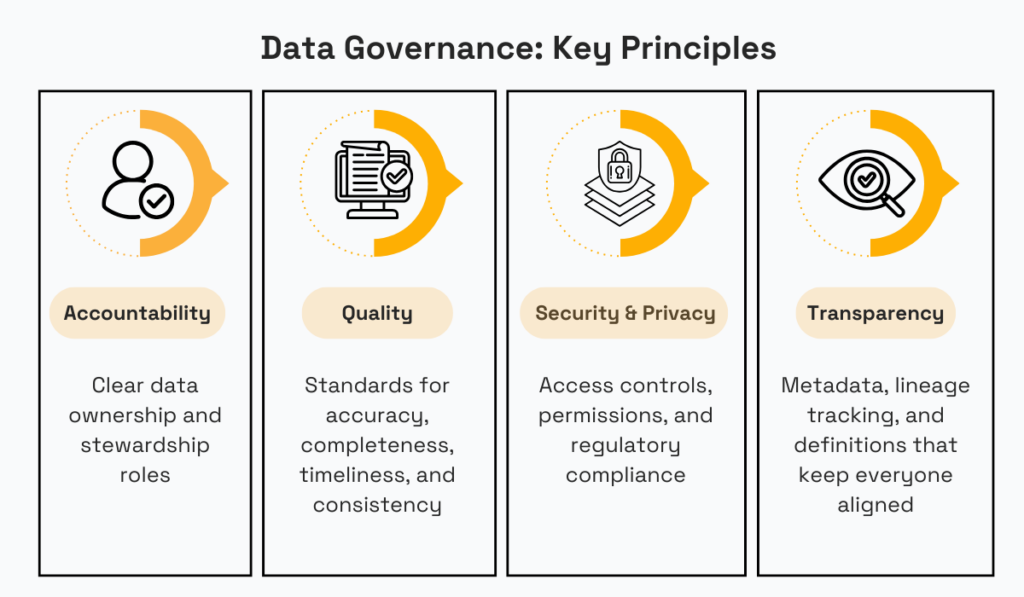 Data Governance: Key Principles

Accountability

Clear data ownership and stewardship roles

Quality

Standards for accuracy, completeness, timeliness, and consistency

Security & Privacy

Access controls, permissions, and regulatory compliance

Transparency

Metadata, lineage tracking, and definitions that keep everyone aligned